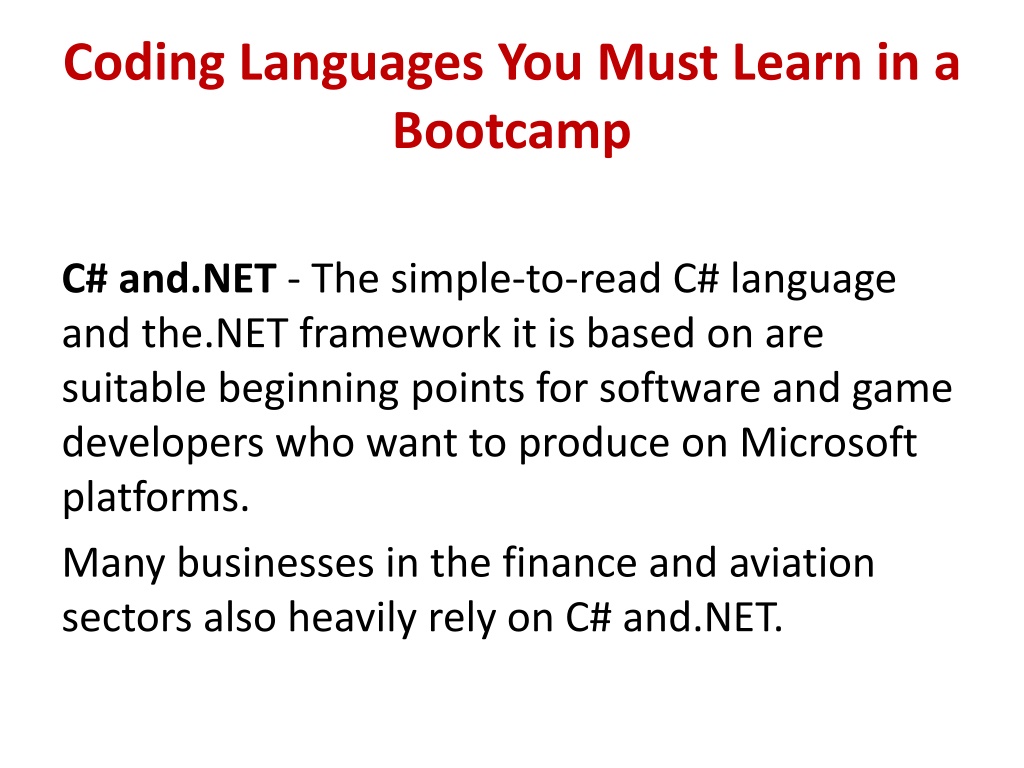 Coding Languages You Must Learn in a Bootcamp

C# and.NET - The simple-to-read C# language and the.NET framework it is based on are suitable beginning points for software and game developers who want to produce on Microsoft platforms.

Many businesses in the finance and aviation sectors also heavily rely on C# and.NET.